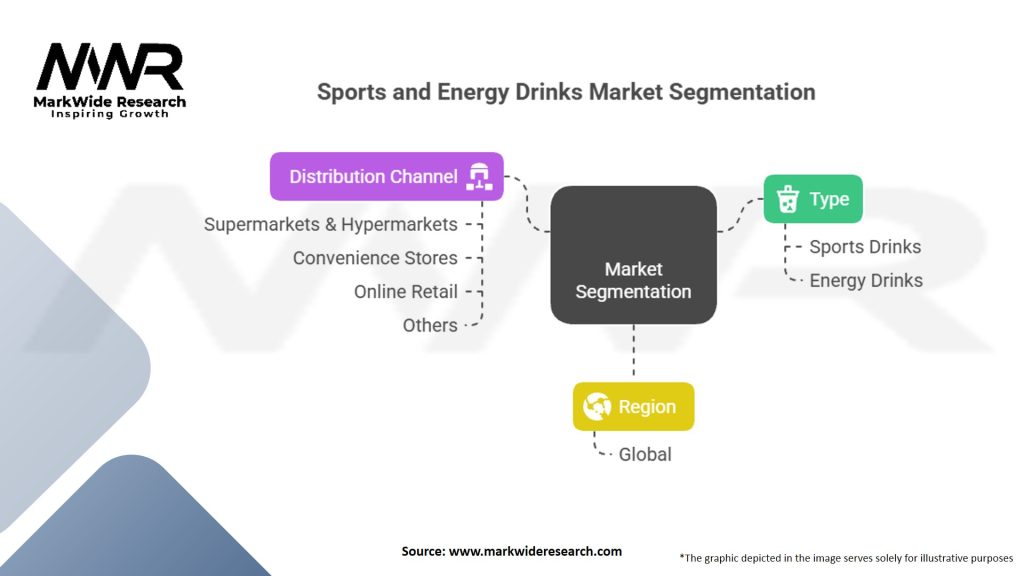 MWR
MarkWide Research
Inspiring Growth

Sports and Energy Drinks Market Segmentation

Distribution Channel

Supermarkets & Hypermarkets

Convenience Stores

Online Retail

Others

Market Segmentation

Type

Sports Drinks

Energy Drinks

Region

Global

Source: www.markwideresearch.com

*The graphic depicted in the image serves solely for illustrative purposes